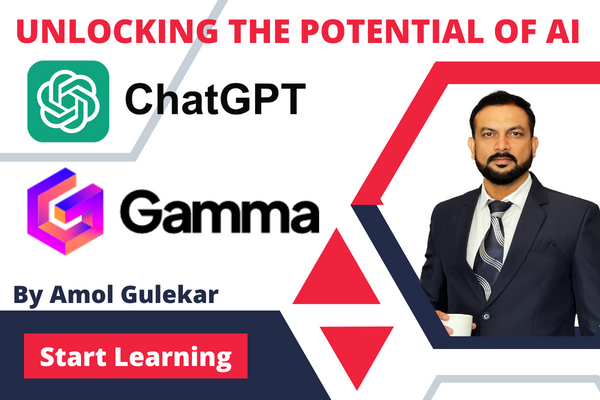 UNLOCKING THE POTENTIAL OF AI

ChatGPT

Gamma

By Amol Gulekar

Start Learning